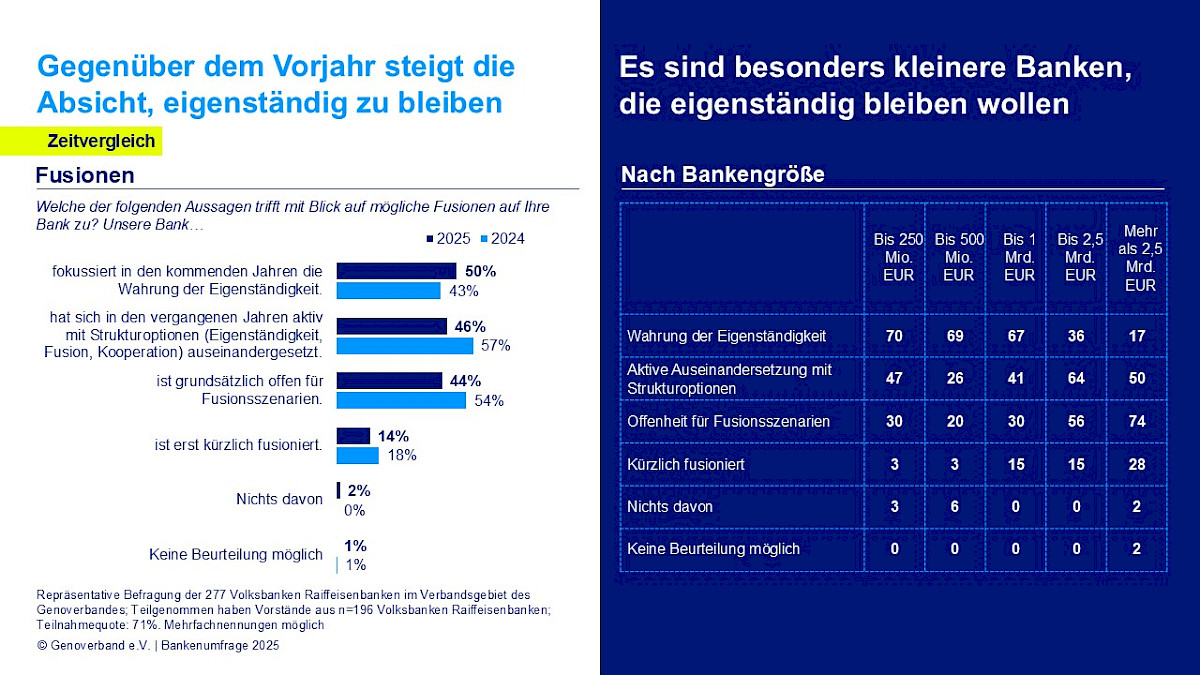 Gegenüber dem Vorjahr steigt die Absicht, eigenständig zu bleiben

Zeitvergleich

Fusionen

Welche der folgenden Aussagen trifft mit Blick auf mögliche Fusionen auf Ihre Bank zu? Unsere Bank…

2025 2024

fokussiert in den kommenden Jahren die Wahrung der Eigenständigkeit. 50% 43%

hat sich in den vergangenen Jahren aktiv mit Strukturoptionen (Eigenständigkeit, Fusion, Kooperation) auseinandergesetzt. 46% 57%

ist grundsätzlich offen für Fusionsszenarien. 44% 54%

ist erst kürzlich fusioniert. 14% 18%

Nichts davon 2% 0%

Keine Beurteilung möglich 1% 1%

Repräsentative Befragung der 277 Volksbanken Raiffeisenbanken im Verbandsgebiet des Genoverbandes; Teilgenommen haben Vorstände aus n=196 Volksbanken Raiffeisenbanken; Teilnahmequote: 71%. Mehrfachnennungen möglich

© Genoverband e.V. | Bankenumfrage 2025

Es sind besonders kleinere Banken, die eigenständig bleiben wollen

Nach Bankengröße

| | Bis 250 Mio. EUR | Bis 500 Mio. EUR | Bis 1 Mrd. EUR | Bis 2,5 Mrd. EUR | Mehr als 2,5 Mrd. EUR |
|---|---|---|---|---|---|
| Wahrung der Eigenständigkeit | 70 | 69 | 67 | 36 | 17 |
| Aktive Auseinandersetzung mit Strukturoptionen | 47 | 26 | 41 | 64 | 50 |
| Offenheit für Fusionsszenarien | 30 | 20 | 30 | 56 | 74 |
| Kürzlich fusioniert | 3 | 3 | 15 | 15 | 28 |
| Nichts davon | 3 | 6 | 0 | 0 | 2 |
| Keine Beurteilung möglich | 0 | 0 | 0 | 0 | 2 |